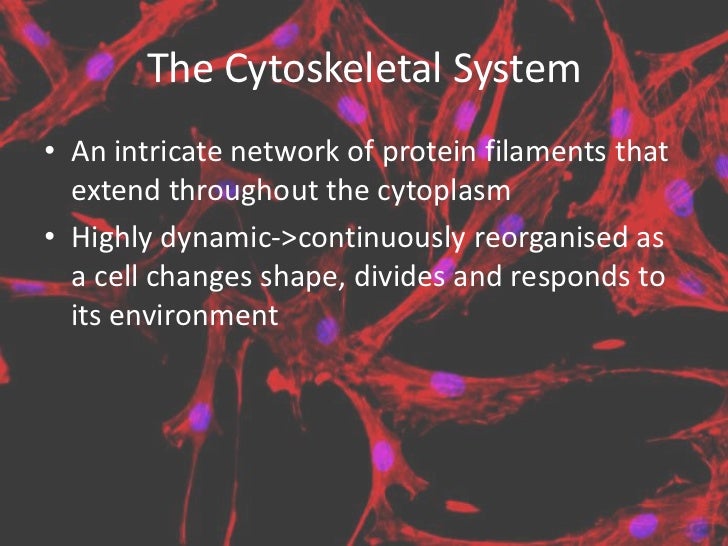 The Cytoskeletal System

• An intricate network of protein filaments that extend throughout the cytoplasm

• Highly dynamic->continuously reorganised as a cell changes shape, divides and responds to its environment